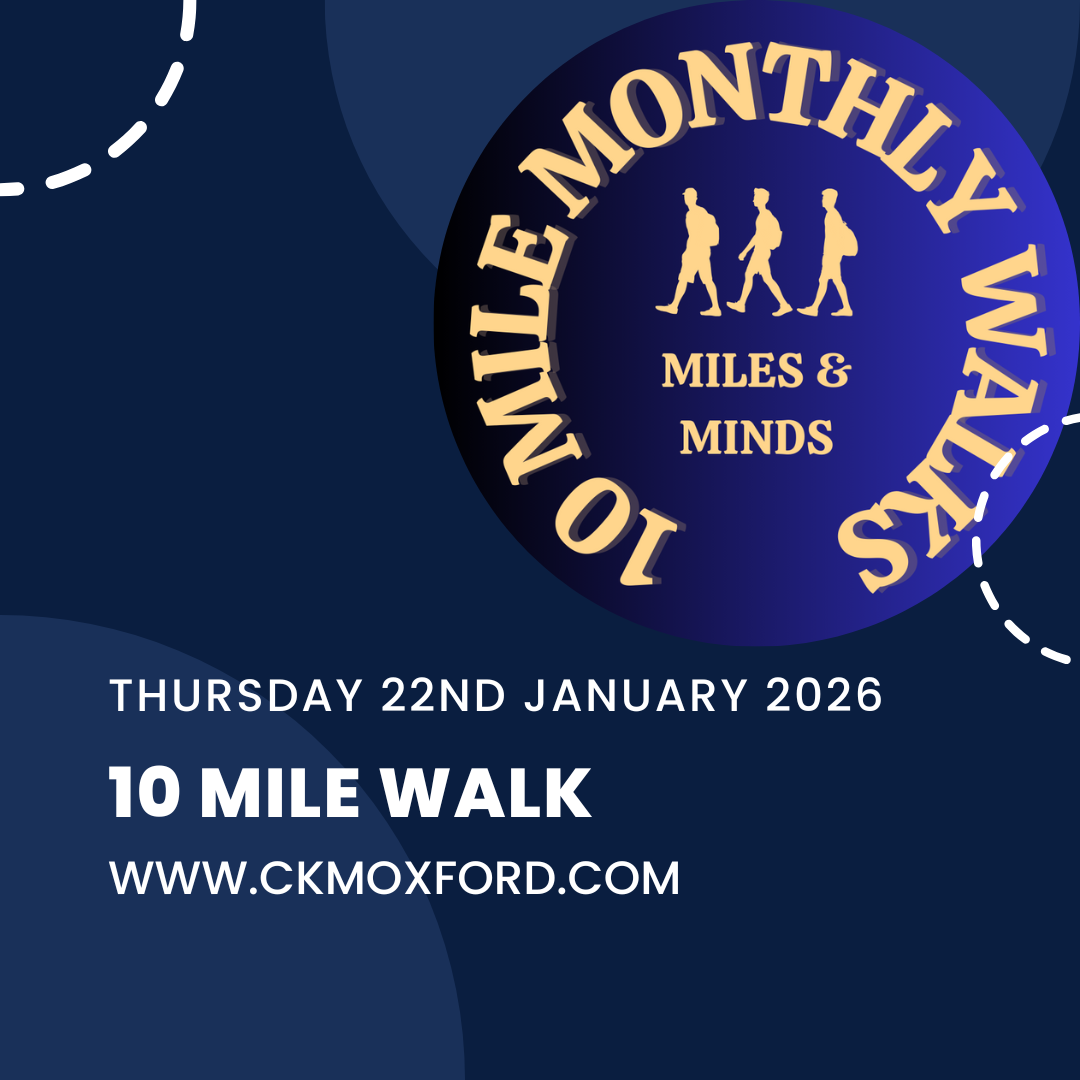 10 MILE MONTHLY WALKS

MILES & MINDS

THURSDAY 22ND JANUARY 2026

10 MILE WALK

WWW.CKMOXFORD.COM